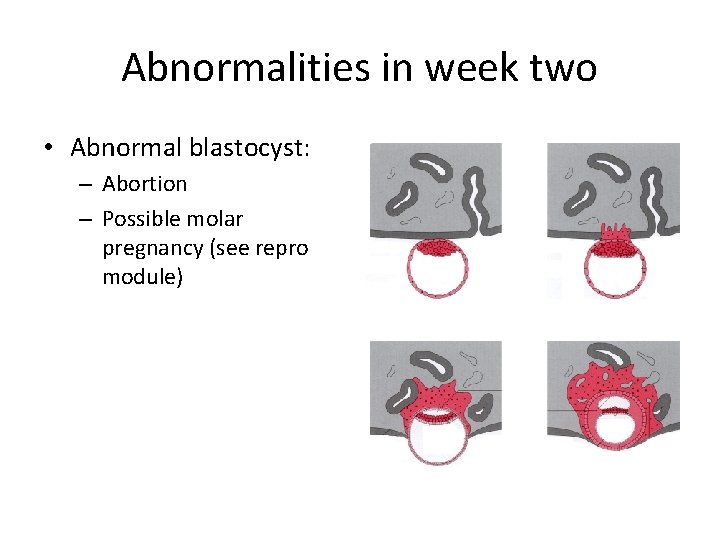 Abnormalities in week two

• Abnormal blastocyst:
  – Abortion
  – Possible molar pregnancy (see repro module)